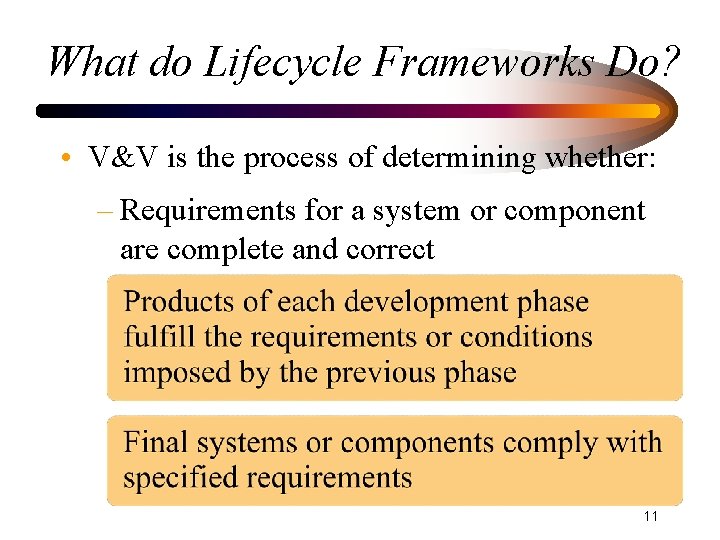 What do Lifecycle Frameworks Do?

• V&V is the process of determining whether:

– Requirements for a system or component are complete and correct

Products of each development phase fulfill the requirements or conditions imposed by the previous phase

Final systems or components comply with specified requirements

11